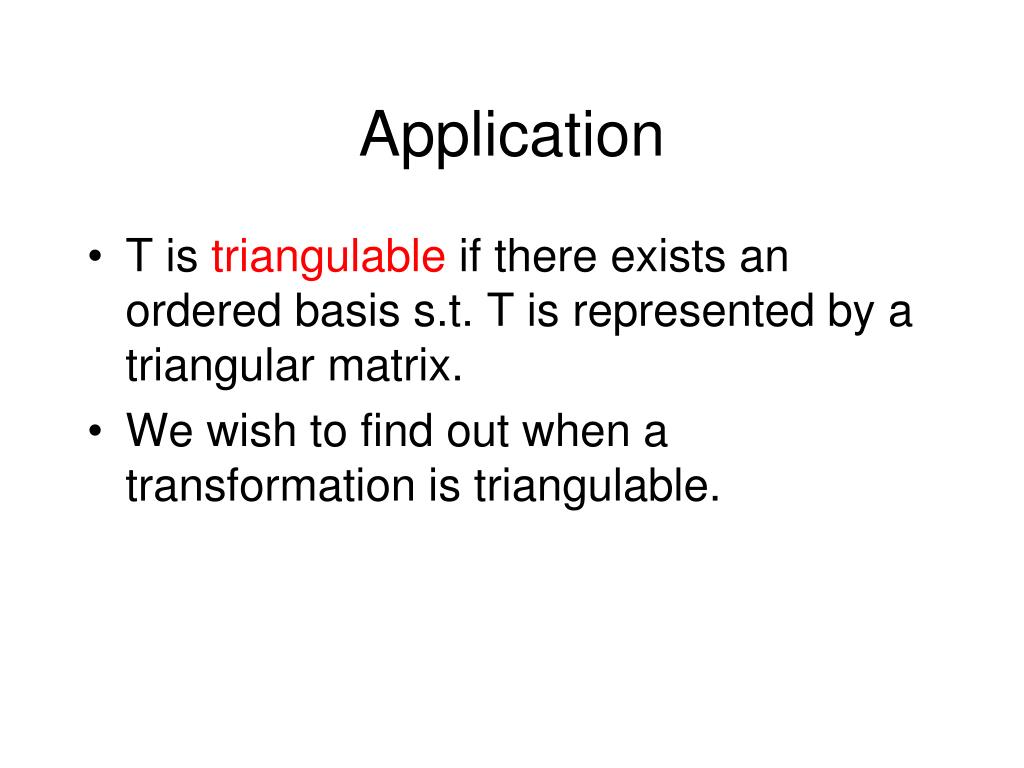 Application

• T is triangulable if there exists an ordered basis s.t. T is represented by a triangular matrix.
• We wish to find out when a transformation is triangulable.